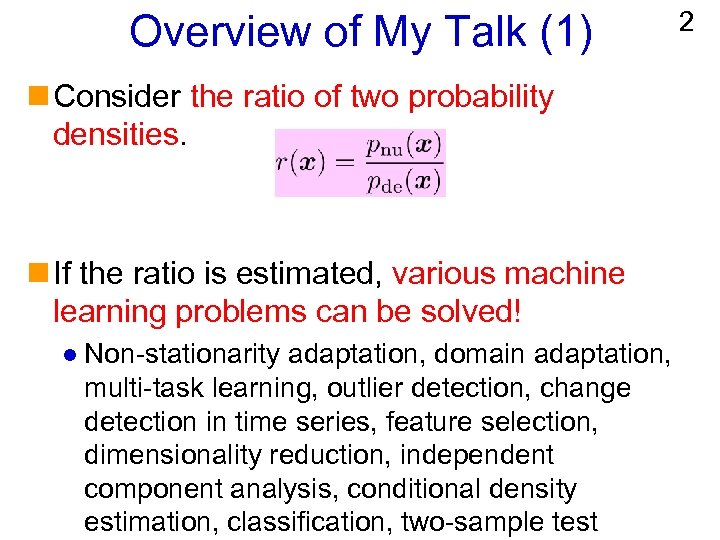 Overview of My Talk (1)

2

Consider the ratio of two probability densities.

$r(\boldsymbol{x}) = \frac{p_{\mathrm{nu}}(\boldsymbol{x})}{p_{\mathrm{de}}(\boldsymbol{x})}$

If the ratio is estimated, various machine learning problems can be solved!

Non-stationarity adaptation, domain adaptation, multi-task learning, outlier detection, change detection in time series, feature selection, dimensionality reduction, independent component analysis, conditional density estimation, classification, two-sample test